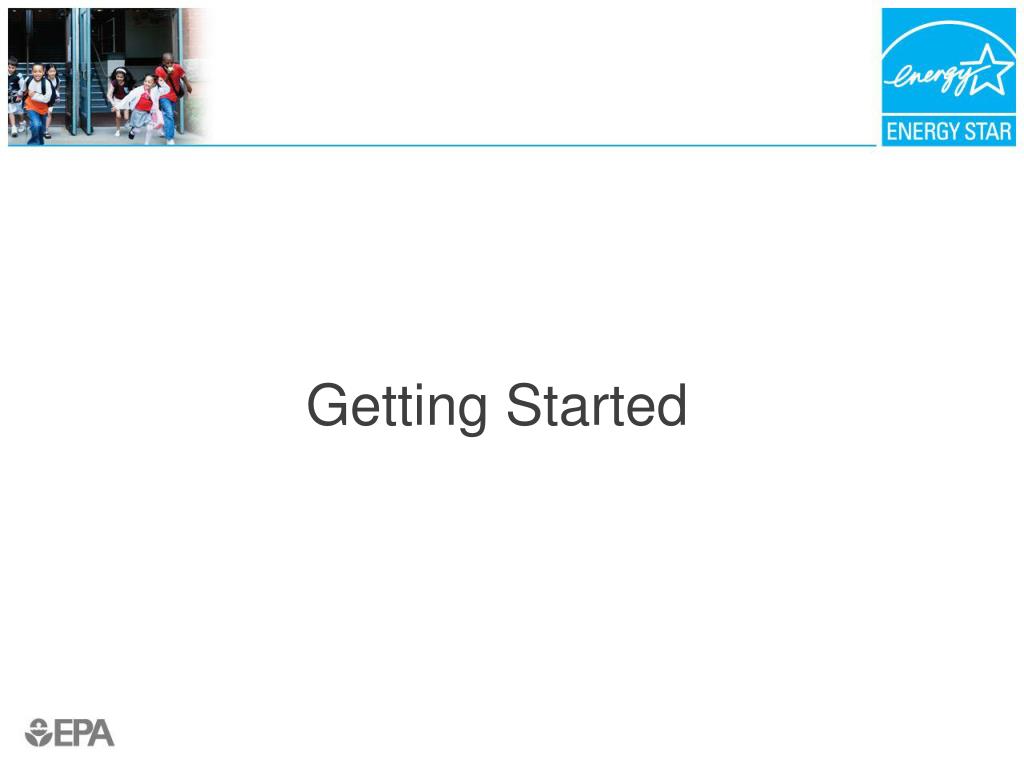 energy
ENERGY STAR

Getting Started

EPA